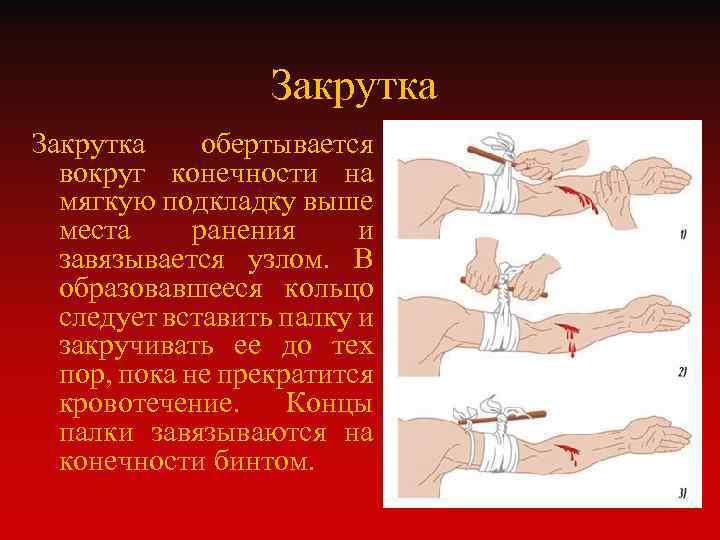 Закрутка

Закрутка обертывается вокруг конечности на мягкую подкладку выше места ранения и завязывается узлом. В образовавшееся кольцо следует вставить палку и закручивать ее до тех пор, пока не прекратится кровотечение. Концы палки завязываются на конечности бинтом.

1)

2)

3)